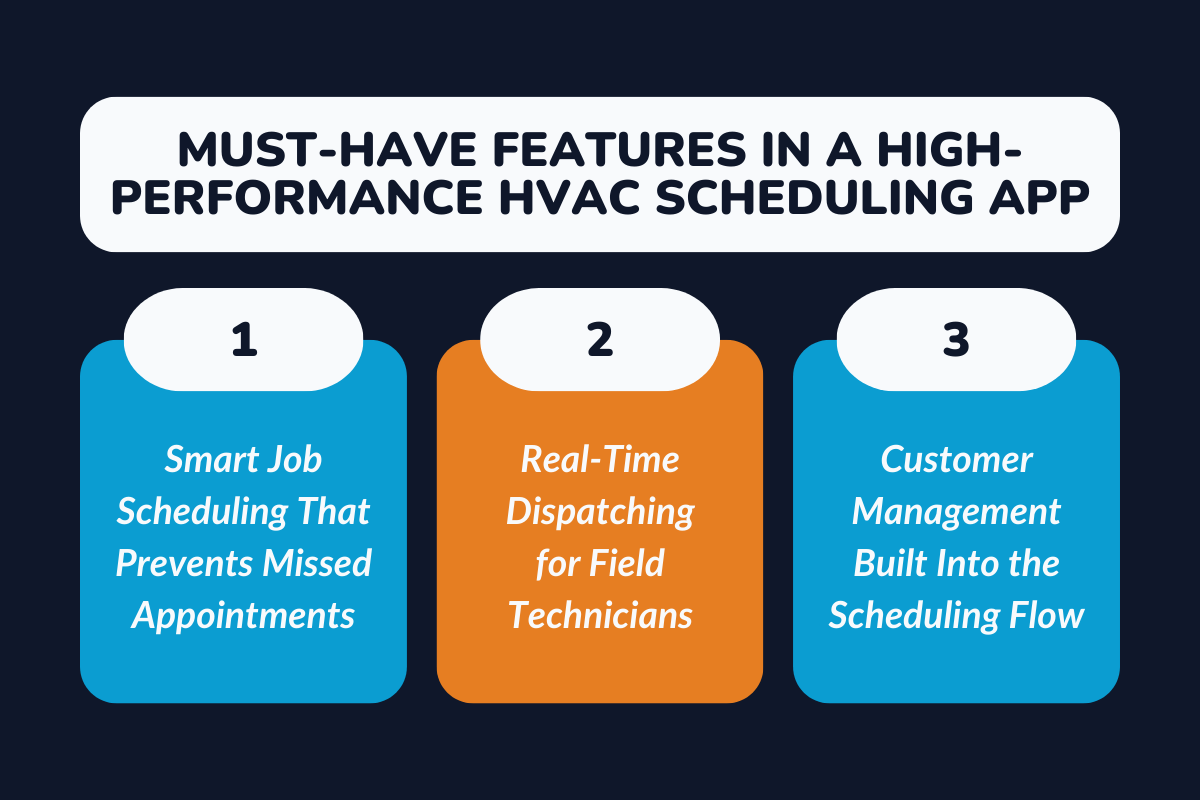 MUST-HAVE FEATURES IN A HIGH-PERFORMANCE HVAC SCHEDULING APP

1

Smart Job Scheduling That Prevents Missed Appointments

2

Real-Time Dispatching for Field Technicians

3

Customer Management Built Into the Scheduling Flow